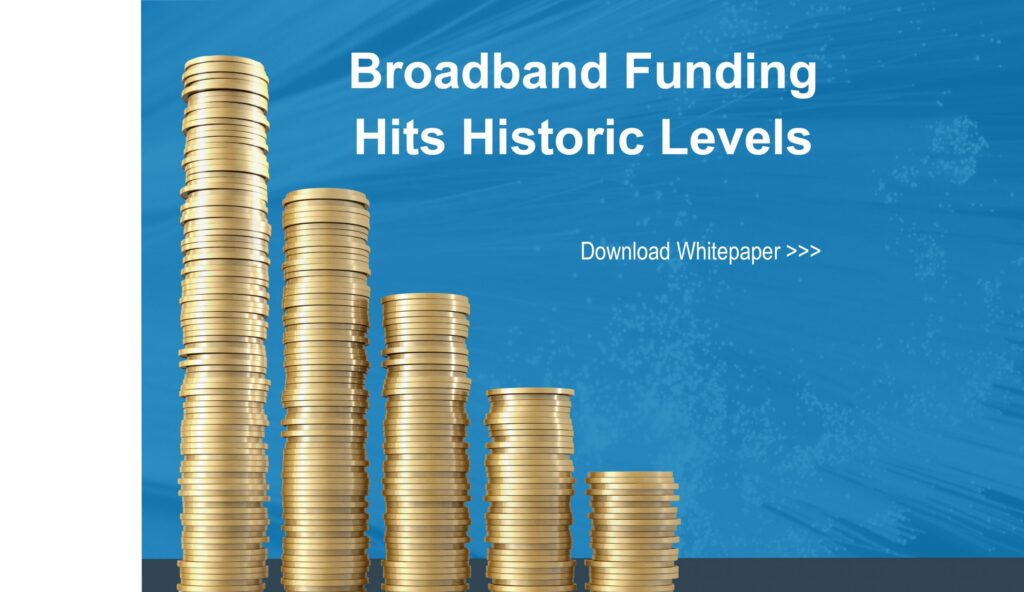 Broadband Funding
Hits Historic Levels

Download Whitepaper >>>